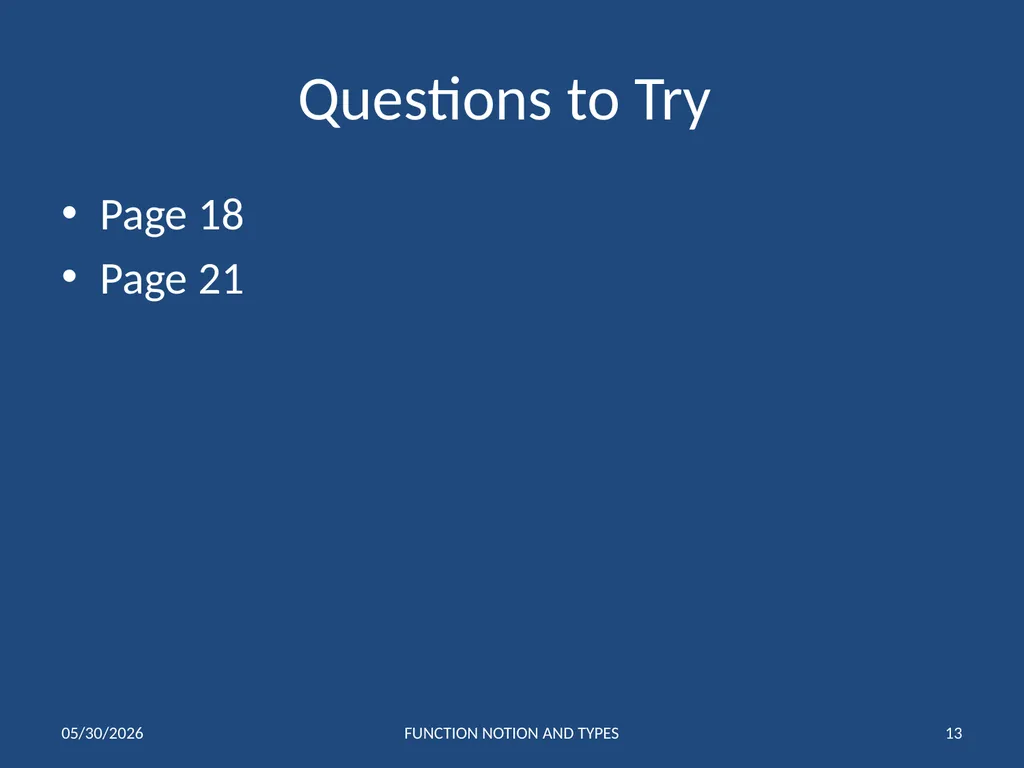 Questions to Try

• Page 18
• Page 21

05/30/2026 FUNCTION NOTION AND TYPES 13